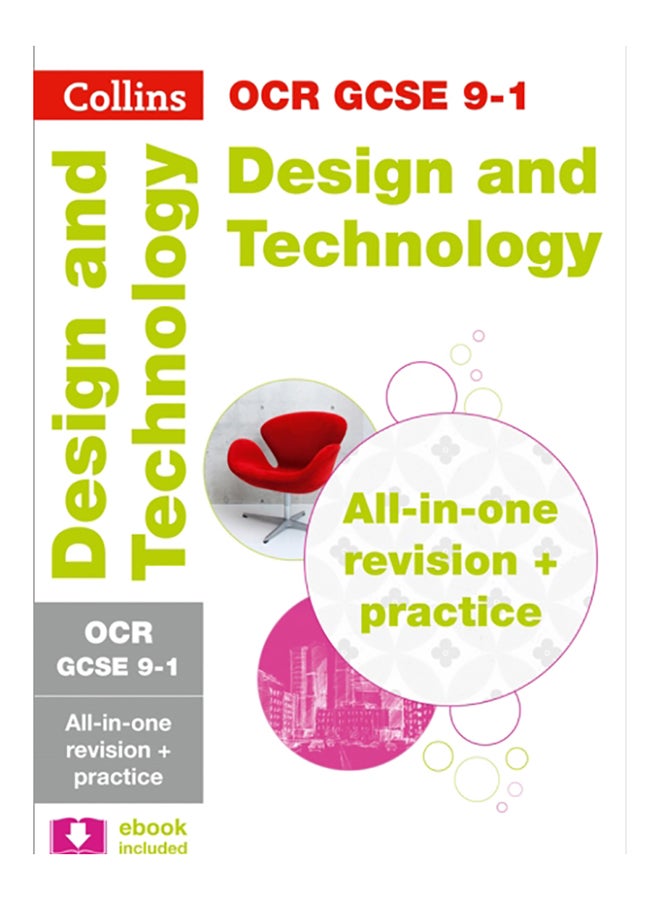 Collins

OCR GCSE 9-1

Design and Technology

Design and Technology

All-in-one revision + practice

OCR GCSE 9-1

All-in-one revision + practice

ebook included